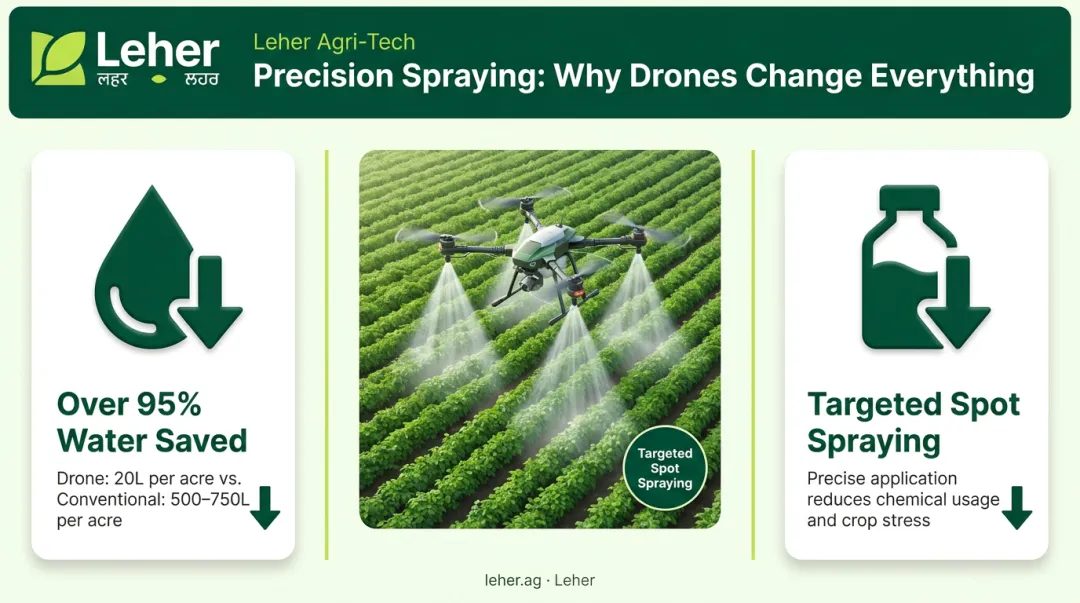 Leher
लहर ਲਹਰ

Leher Agri-Tech
Precision Spraying: Why Drones Change Everything

Over 95% Water Saved

Drone: 20L per acre vs. Conventional: 500–750L per acre

Targeted Spot Spraying

Targeted Spot Spraying

Precise application reduces chemical usage and crop stress

leher.ag · Leher